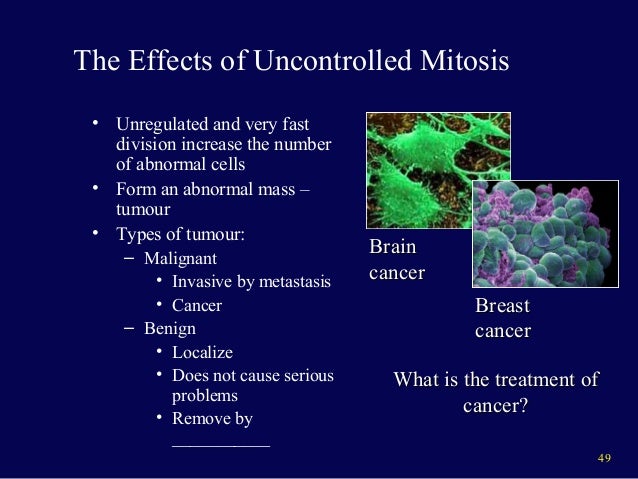 The Effects of Uncontrolled Mitosis

• Unregulated and very fast division increase the number of abnormal cells
• Form an abnormal mass – tumour
• Types of tumour:
  – Malignant
    • Invasive by metastasis
    • Cancer
  – Benign
    • Localize
    • Does not cause serious problems
    • Remove by ___________

Brain cancer

Breast cancer

What is the treatment of cancer?

49